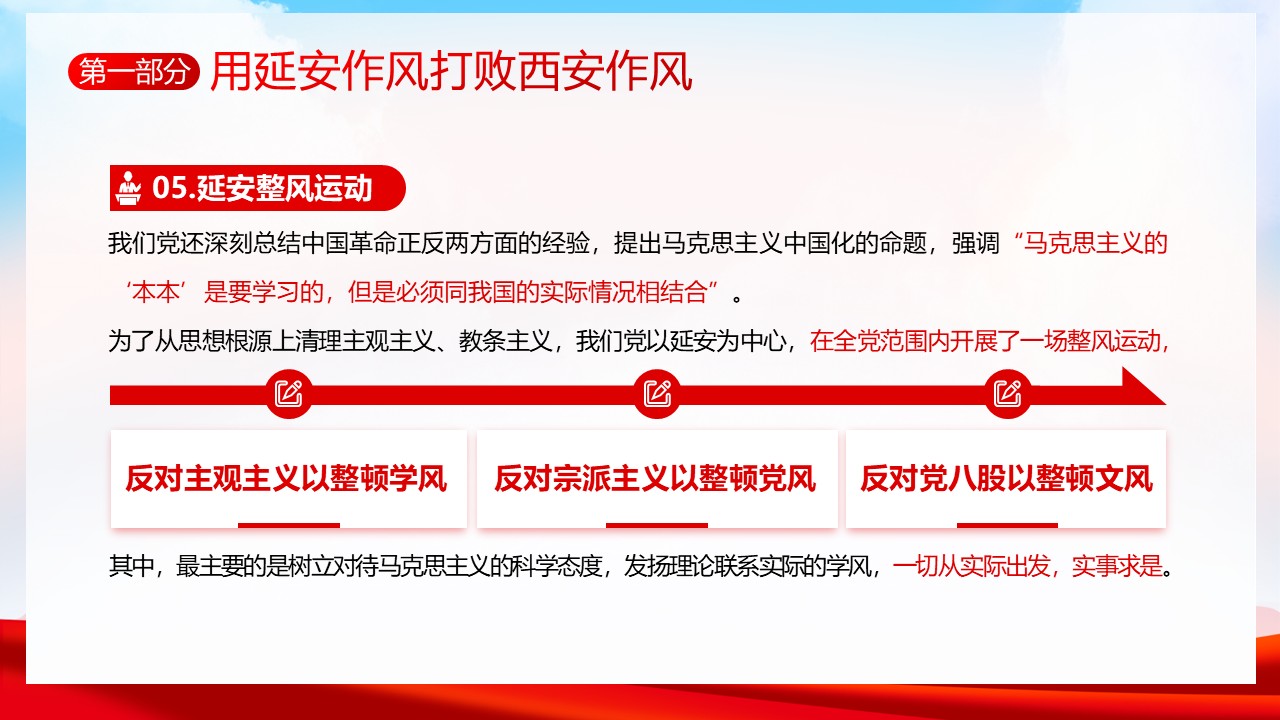 第一部分 用延安作风打败西安作风

05.延安整风运动

我们党还深刻总结中国革命正反两方面的经验，提出马克思主义中国化的命题，强调“马克思主义的‘本本’是要学习的，但是必须同我国的实际情况相结合”。

为了从思想根源上清理主观主义、教条主义，我们党以延安为中心，在全党范围内开展了一场整风运动，

反对主观主义以整顿学风

反对宗派主义以整顿党风

反对党八股以整顿文风

其中，最主要的是树立对待马克思主义的科学态度，发扬理论联系实际的学风，一切从实际出发，实事求是。